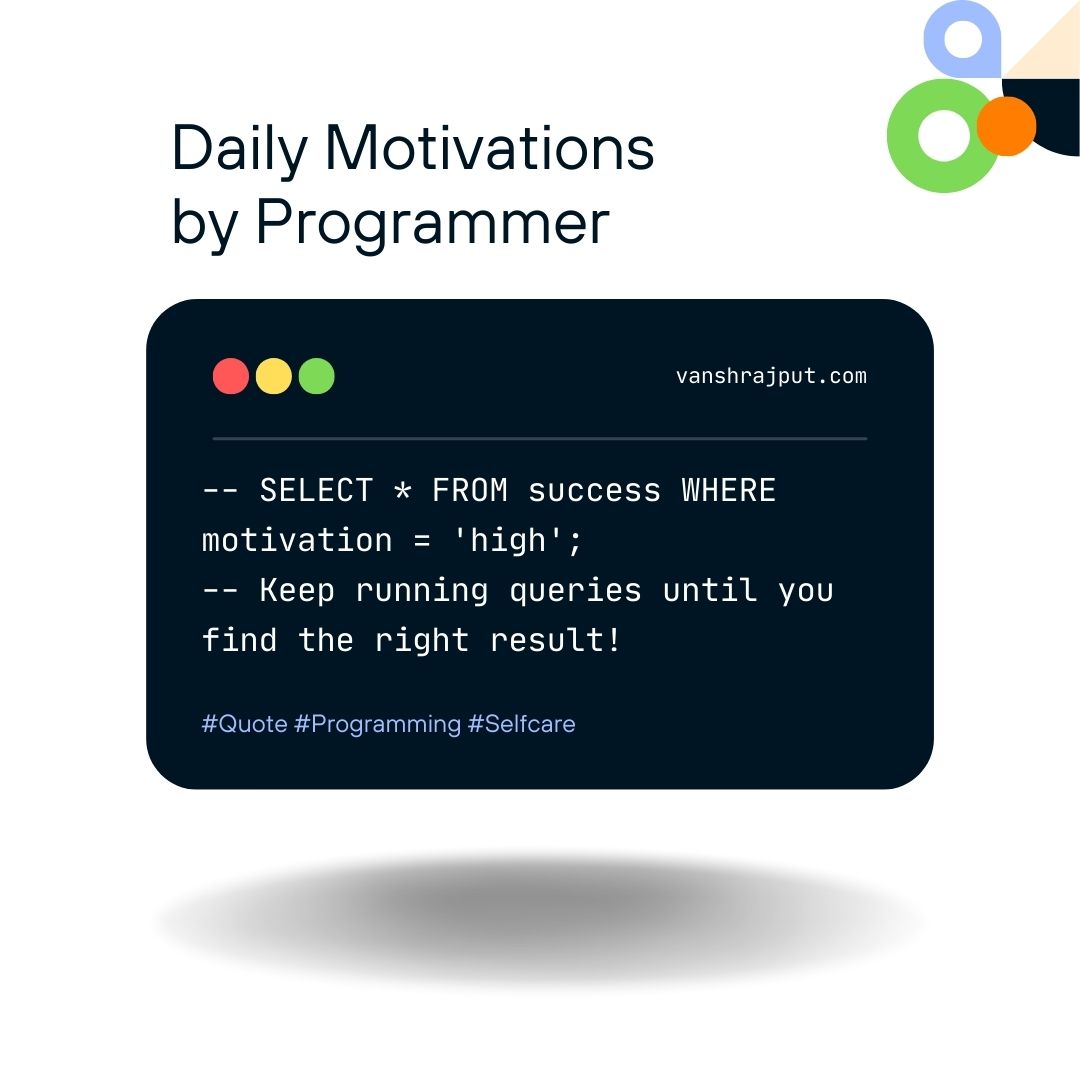 Daily Motivations by Programmer

vanshrajput.com

-- SELECT * FROM success WHERE motivation = 'high';
-- Keep running queries until you find the right result!

#Quote #Programming #Selfcare